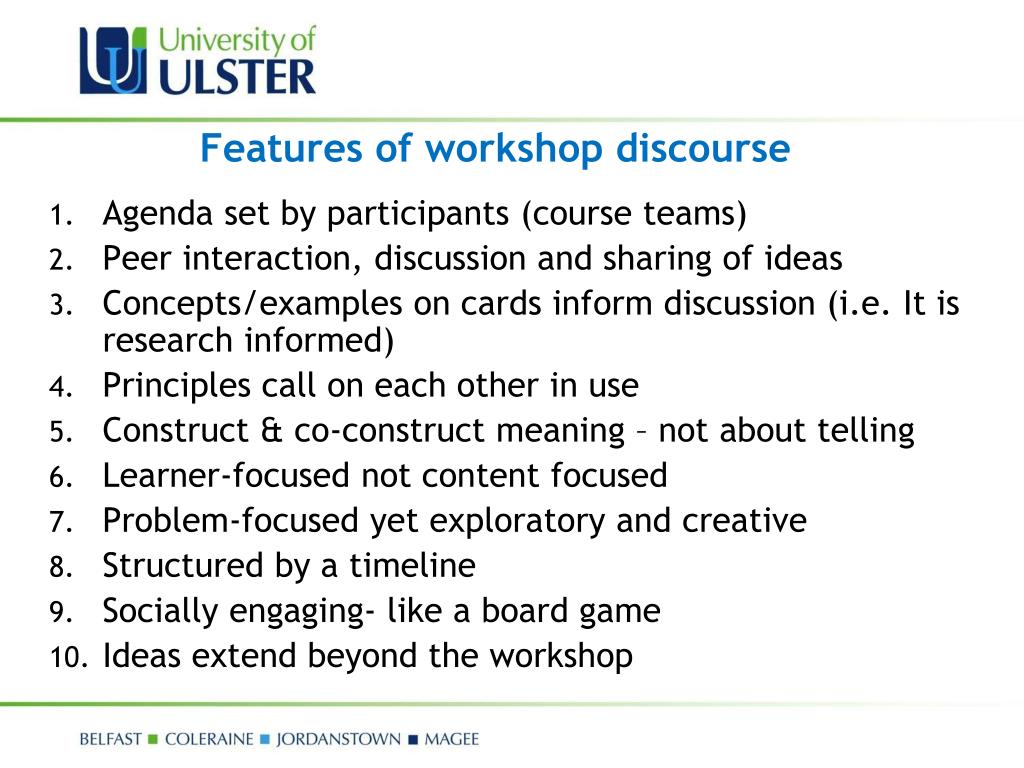 University of ULSTER

Features of workshop discourse

1. Agenda set by participants (course teams)
2. Peer interaction, discussion and sharing of ideas
3. Concepts/examples on cards inform discussion (i.e. It is research informed)
4. Principles call on each other in use
5. Construct & co-construct meaning – not about telling
6. Learner-focused not content focused
7. Problem-focused yet exploratory and creative
8. Structured by a timeline
9. Socially engaging- like a board game
10. Ideas extend beyond the workshop

BELFAST ■ COLERAINE ■ JORDANSTOWN ■ MAGEE